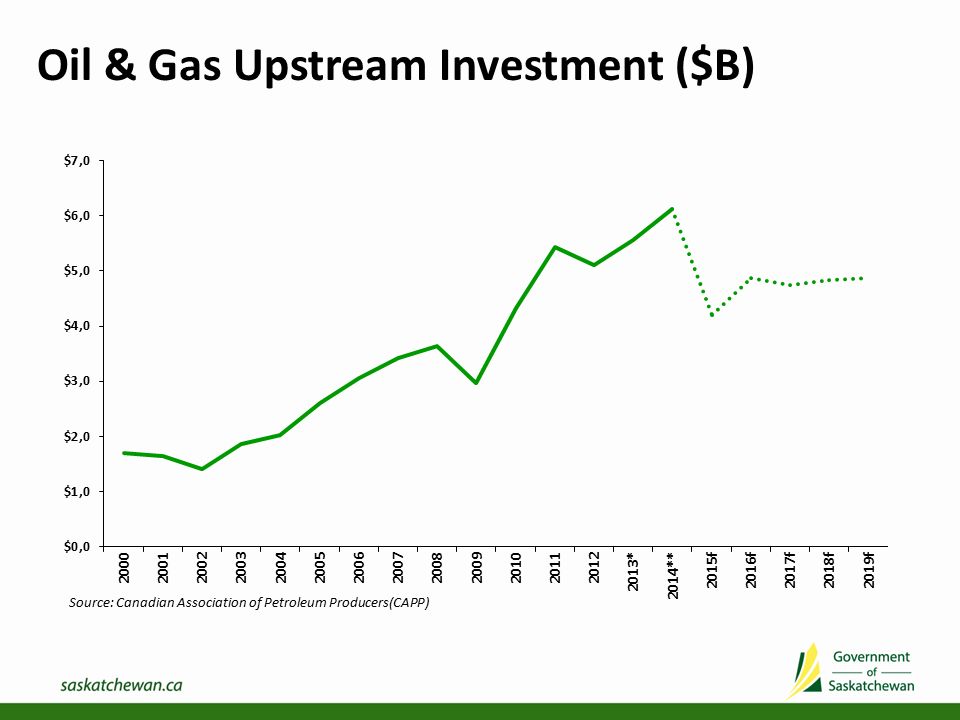 Oil & Gas Upstream Investment ($B)

$7,0
$6,0
$5,0
$4,0
$3,0
$2,0
$1,0
$0,0

2000
2001
2002
2003
2004
2005
2006
2007
2008
2009
2010
2011
2012
2013*
2014**
2015f
2016f
2017f
2018f
2019f

Source: Canadian Association of Petroleum Producers(CAPP)

saskatchewan.ca

Government of Saskatchewan